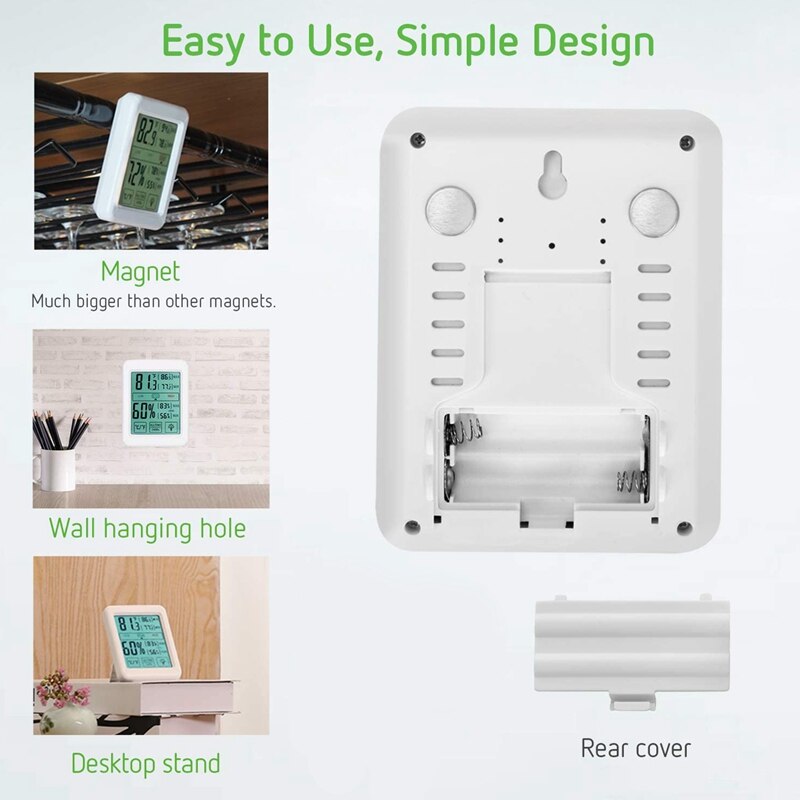 Easy to Use, Simple Design

82.9 72%

Magnet

Much bigger than other magnets.

81.3 60%

Wall hanging hole

81.3 60%

Desktop stand

Rear cover